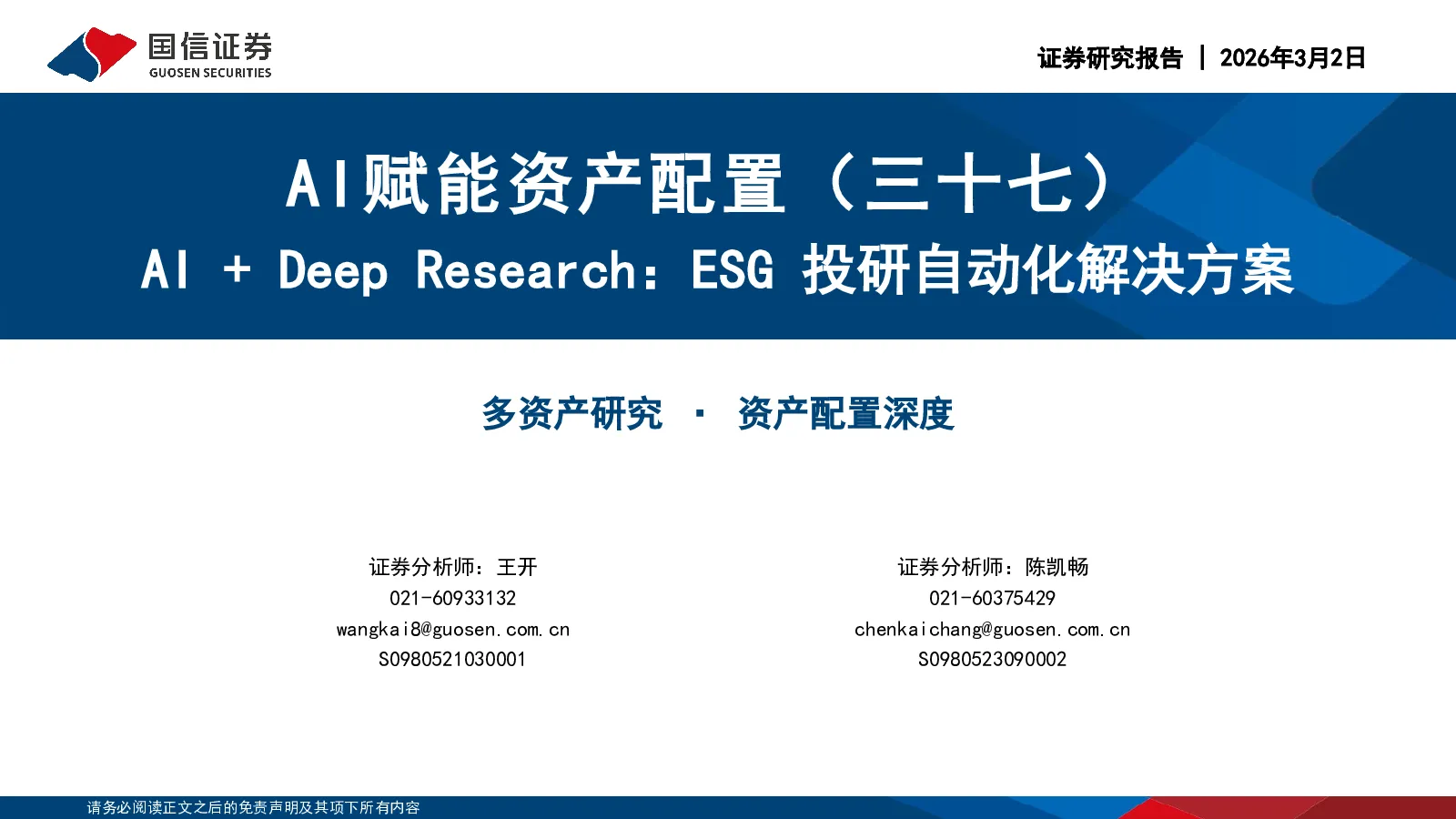 国信证券
GUOSEN SECURITIES

证券研究报告 | 2026年3月2日

AI赋能资产配置（三十七）

AI + Deep Research：ESG 投研自动化解决方案

多资产研究 · 资产配置深度

证券分析师：王开
021-60933132
wangkai8@guosen.com.cn
S0980521030001

证券分析师：陈凯畅
021-60375429
chenkaichang@guosen.com.cn
S0980523090002

请务必阅读正文之后的免责声明及其项下所有内容